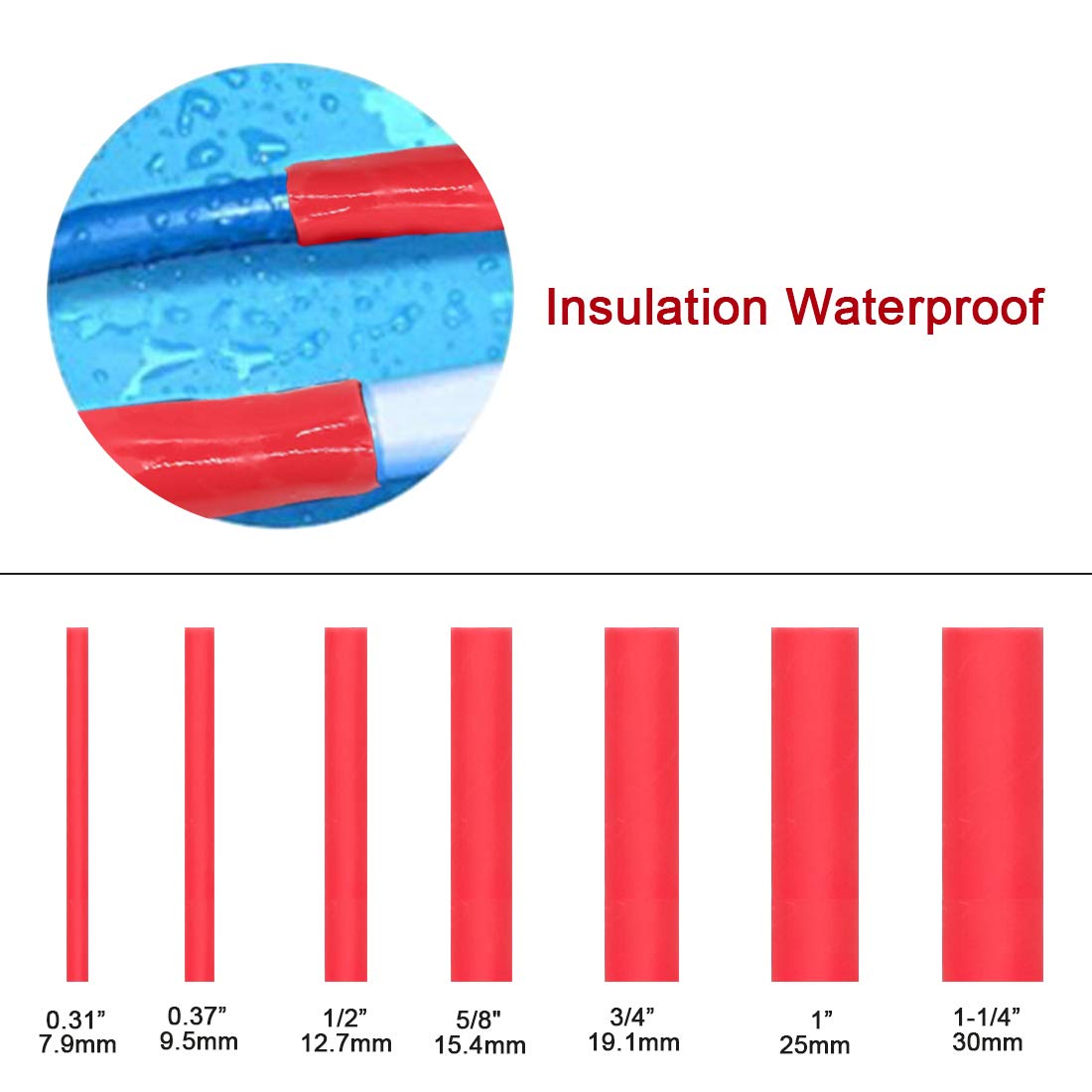 Insulation Waterproof

0.31”
7.9mm

0.37”
9.5mm

1/2”
12.7mm

5/8"
15.4mm

3/4”
19.1mm

1”
25mm

1-1/4”
30mm